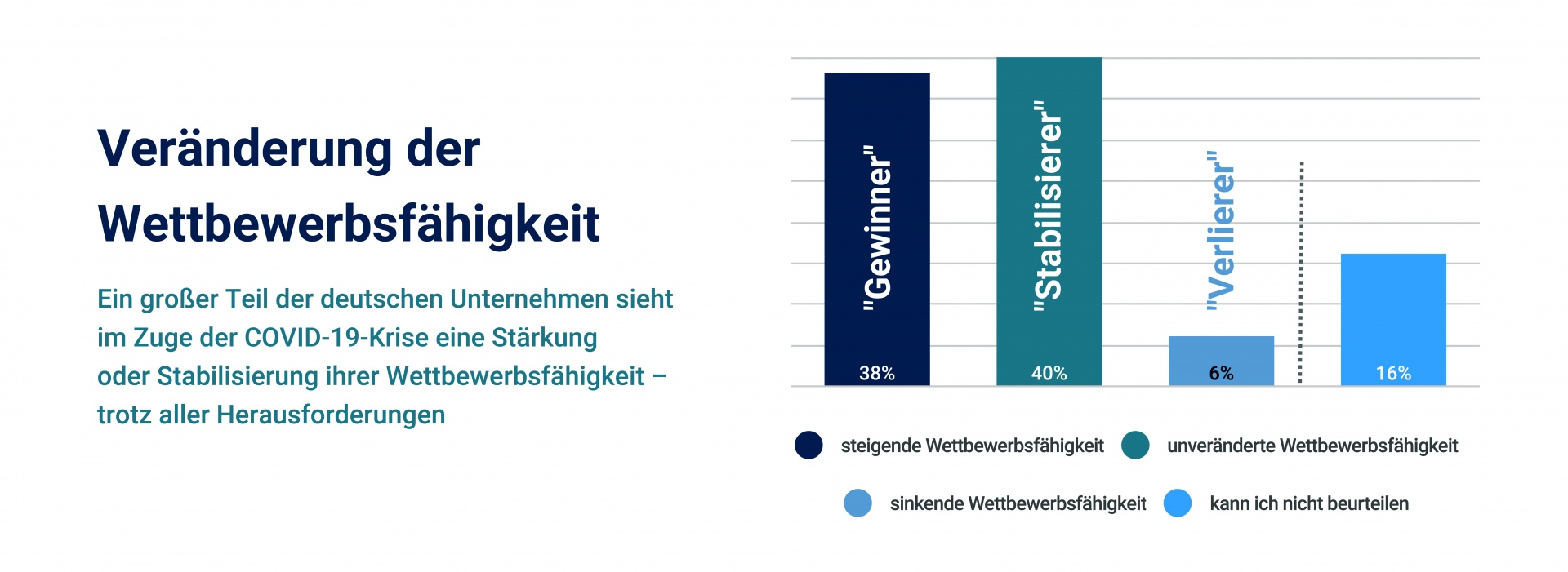 Veränderung der Wettbewerbsfähigkeit

Ein großer Teil der deutschen Unternehmen sieht im Zuge der COVID-19-Krise eine Stärkung oder Stabilisierung ihrer Wettbewerbsfähigkeit – trotz aller Herausforderungen

"Gewinner"
38%
"Stabilisierer"
40%
"Verlierer"
6%
16%

steigende Wettbewerbsfähigkeit
unveränderte Wettbewerbsfähigkeit
sinkende Wettbewerbsfähigkeit
kann ich nicht beurteilen